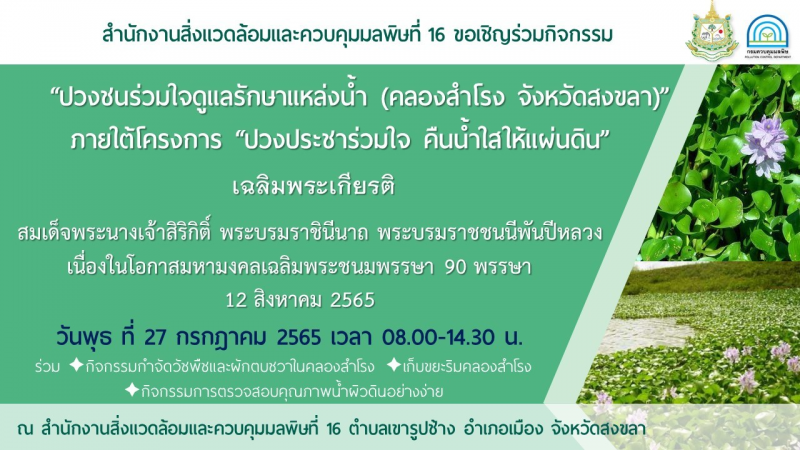 สำนักงานสิ่งแวดล้อมและควบคุมมลพิษที่ 16 ขอเชิญร่วมกิจกรรม

กรมควบคุมมลพิษ
POLLUTION CONTROL DEPARTMENT

"ปวงชนร่วมใจดูแลรักษาแหล่งน้ำ (คลองสำโรง จังหวัดสงขลา)"
ภายใต้โครงการ "ปวงประชาร่วมใจ คืนน้ำใสให้แผ่นดิน"

เฉลิมพระเกียรติ

สมเด็จพระนางเจ้าสิริกิติ์ พระบรมราชินีนาถ พระบรมราชชนนีพันปีหลวง
เนื่องในโอกาสมหามงคลเฉลิมพระชนมพรรษา 90 พรรษา
12 สิงหาคม 2565

วันพุธ ที่ 27 กรกฎาคม 2565 เวลา 08.00-14.30 น.

ร่วม ✦กิจกรรมกำจัดวัชพืชและผักตบชวาในคลองสำโรง ✦เก็บขยะริมคลองสำโรง
✦กิจกรรมการตรวจสอบคุณภาพน้ำผิวดินอย่างง่าย

ณ สำนักงานสิ่งแวดล้อมและควบคุมมลพิษที่ 16 ตำบลเขารูปช้าง อำเภอเมือง จังหวัดสงขลา